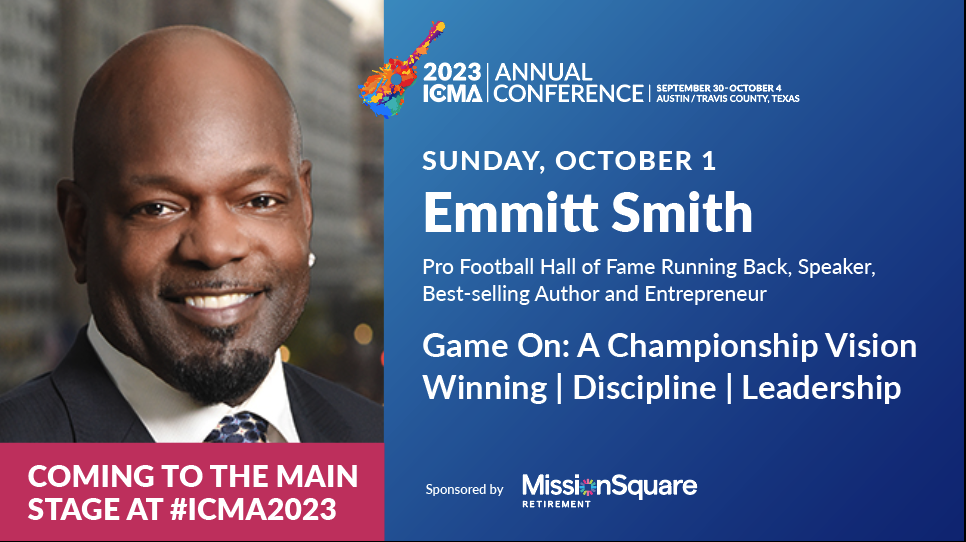 2023 ICMA | ANNUAL CONFERENCE | SEPTEMBER 30 - OCTOBER 4 AUSTIN / TRAVIS COUNTY, TEXAS

SUNDAY, OCTOBER 1

Emmitt Smith

Pro Football Hall of Fame Running Back, Speaker, Best-selling Author and Entrepreneur

Game On: A Championship Vision
Winning | Discipline | Leadership

COMING TO THE MAIN STAGE AT #ICMA2023

Sponsored by MissionSquare RETIREMENT